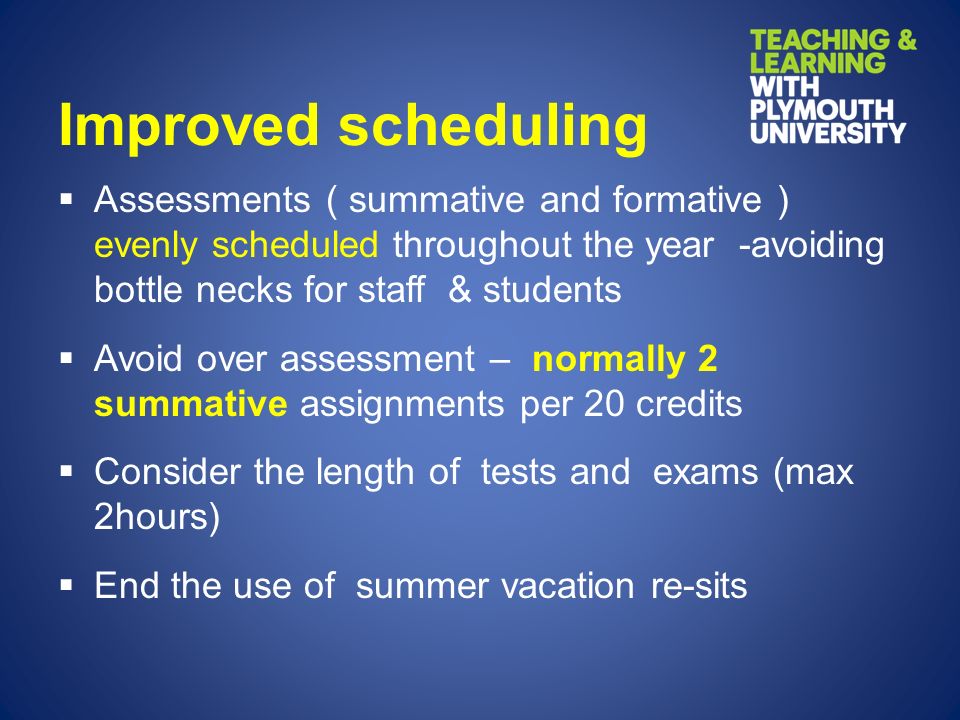 TEACHING & LEARNING WITH PLYMOUTH UNIVERSITY

Improved scheduling

▪ Assessments ( summative and formative ) evenly scheduled throughout the year -avoiding bottle necks for staff & students

▪ Avoid over assessment – normally 2 summative assignments per 20 credits

▪ Consider the length of tests and exams (max 2hours)

▪ End the use of summer vacation re-sits